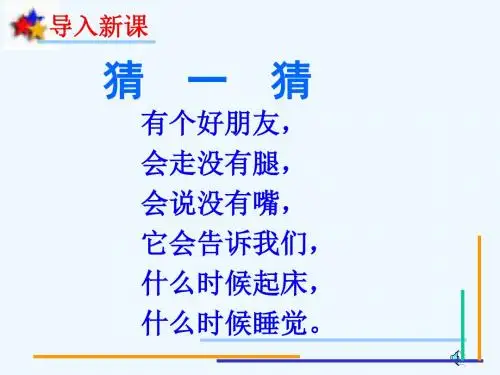 导入新课

猜 一 猜

有个好朋友，
会走没有腿，
会说没有嘴，
它会告诉我们，
什么时候起床，
什么时候睡觉。